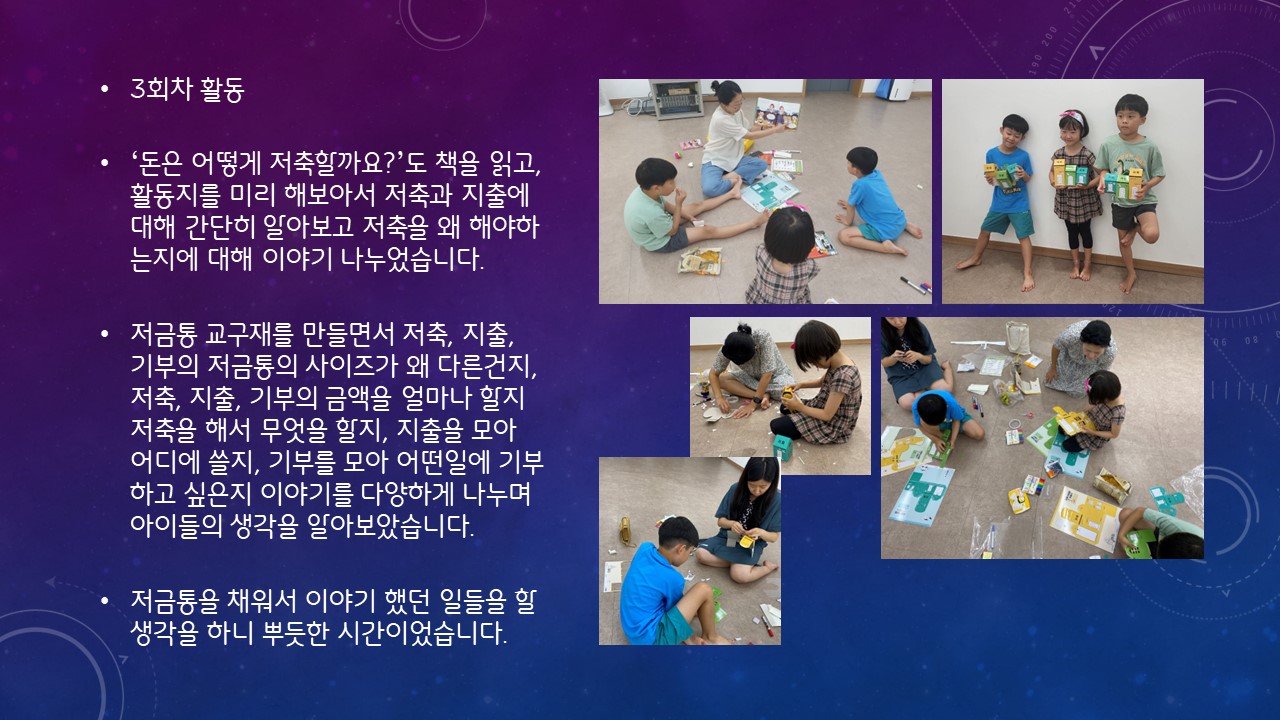 • 3회차 활동

• ‘돈은 어떻게 저축할까요?’도 책을 읽고, 활동지를 미리 해보아서 저축과 지출에 대해 간단히 알아보고 저축을 왜 해야하는지에 대해 이야기 나누었습니다.

• 저금통 교구재를 만들면서 저축, 지출, 기부의 저금통의 사이즈가 왜 다른건지, 저축, 지출, 기부의 금액을 얼마나 할지 저축을 해서 무엇을 할지, 지출을 모아 어디에 쓸지, 기부를 모아 어떤일에 기부하고 싶은지 이야기를 다양하게 나누며 아이들의 생각을 알아보았습니다.

• 저금통을 채워서 이야기 했던 일들을 할 생각을 하니 뿌듯한 시간이었습니다.